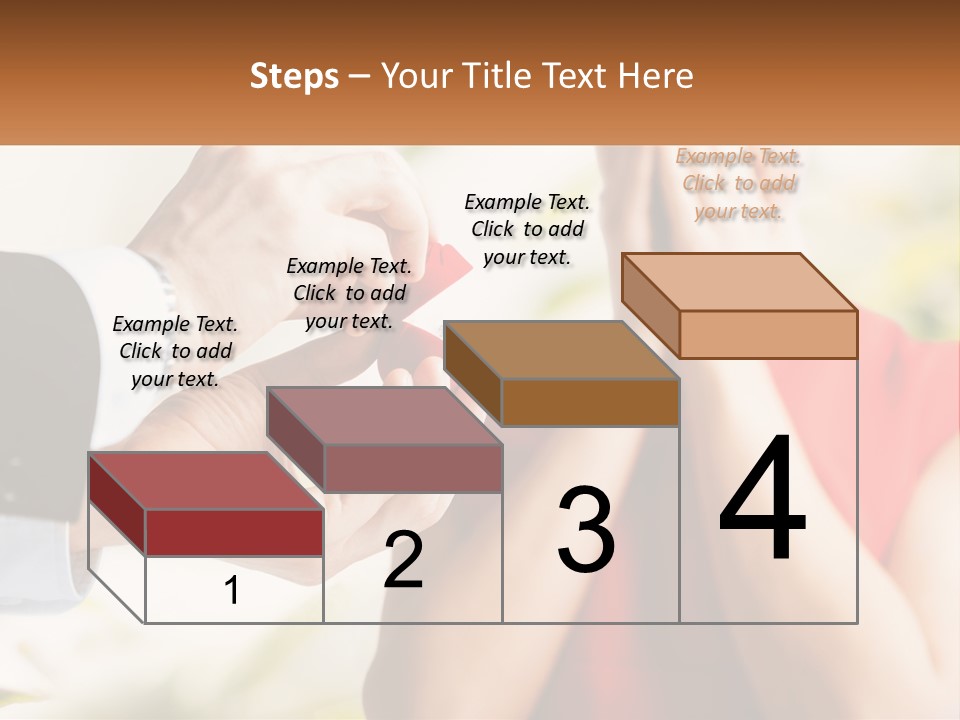 Steps – Your Title Text Here

Example Text. Click to add your text.

Example Text. Click to add your text.

Example Text. Click to add your text.

Example Text. Click to add your text.

1

2

3

4